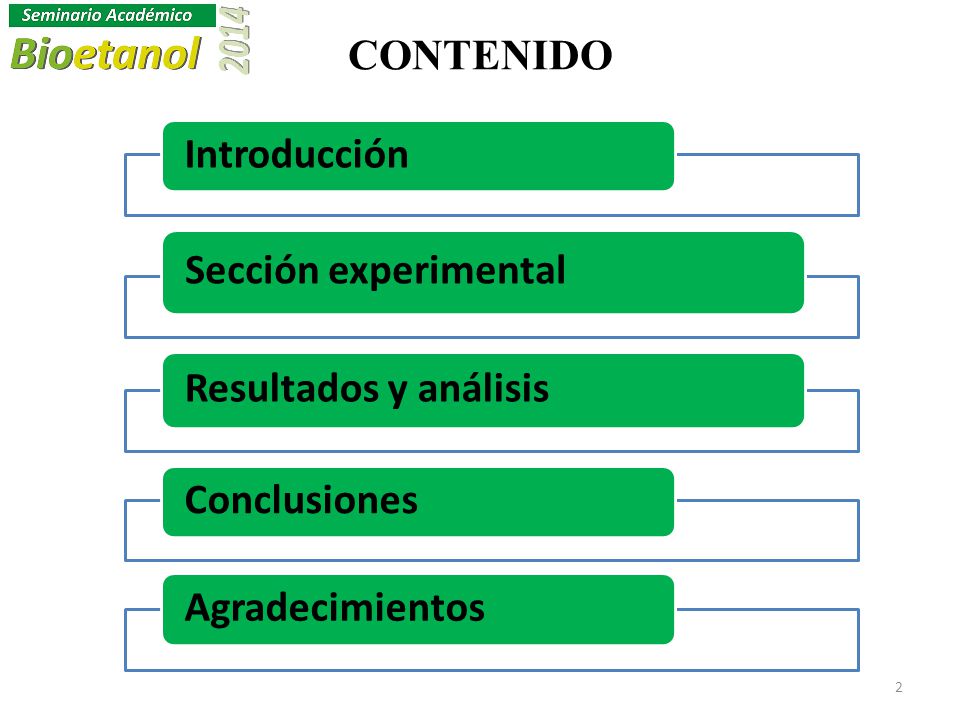 Seminario Académico
Bioetanol 2014

CONTENIDO

Introducción

Sección experimental

Resultados y análisis

Conclusiones

Agradecimientos

2